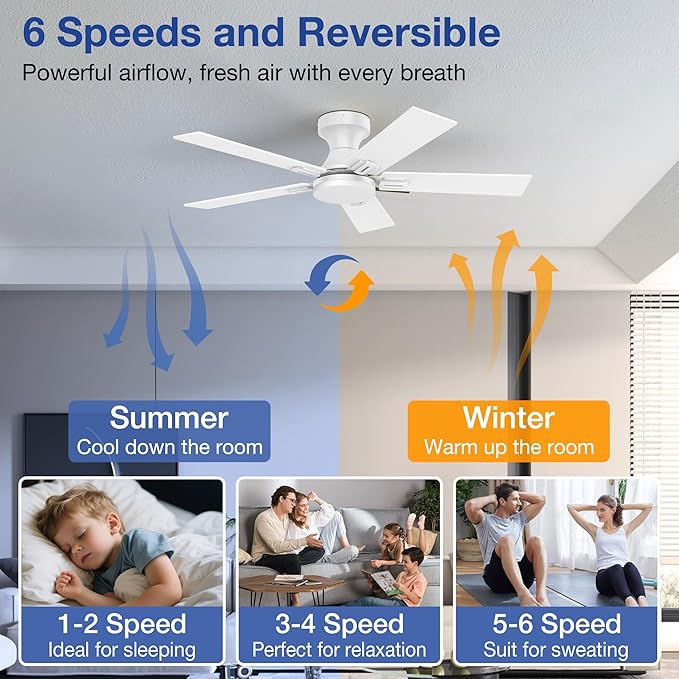 6 Speeds and Reversible
Powerful airflow, fresh air with every breath

Summer
Cool down the room

Winter
Warm up the room

1-2 Speed
Ideal for sleeping

3-4 Speed
Perfect for relaxation

5-6 Speed
Suit for sweating